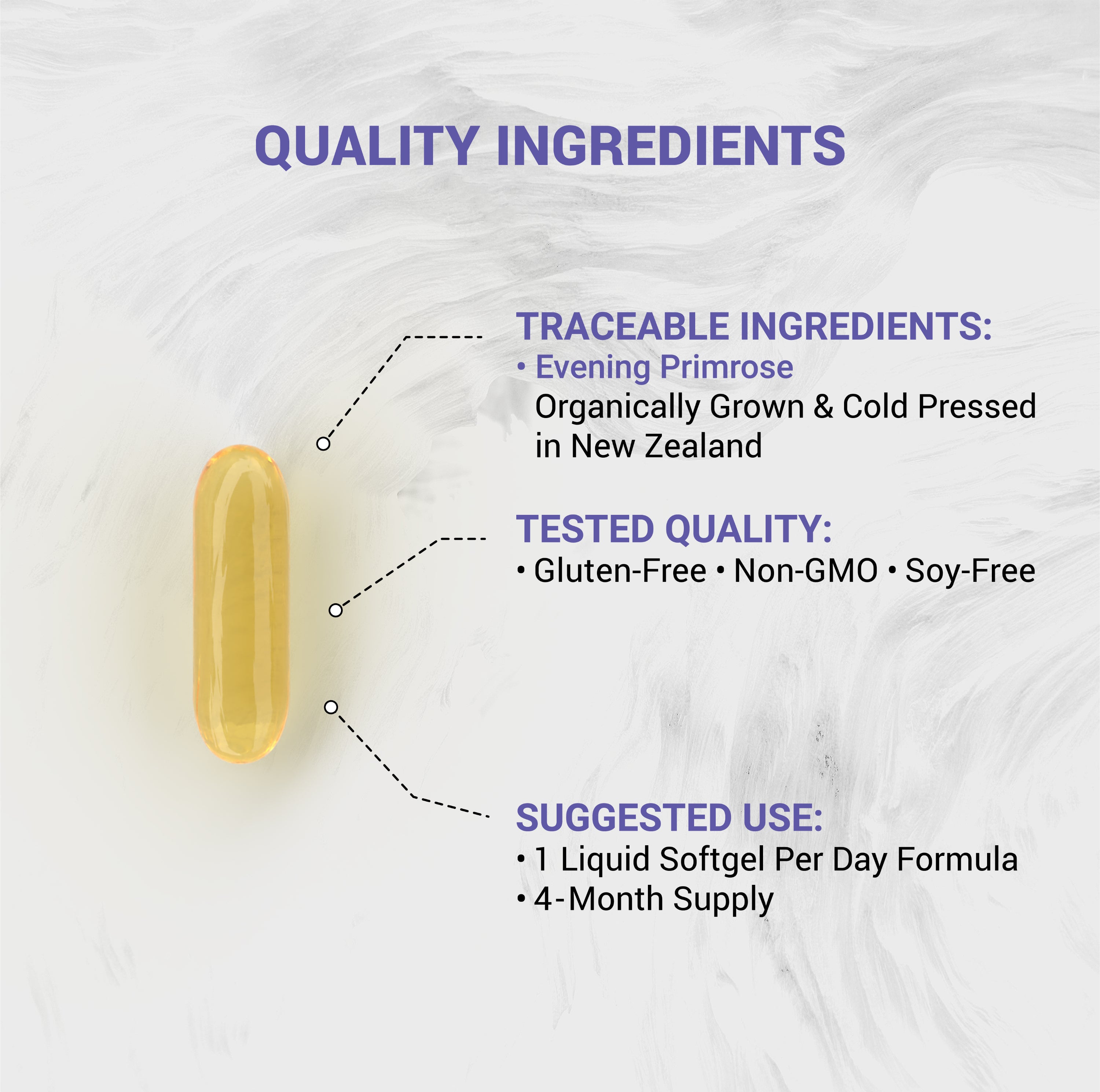 QUALITY INGREDIENTS

TRACEABLE INGREDIENTS:
• Evening Primrose
Organically Grown & Cold Pressed in New Zealand

TESTED QUALITY:
• Gluten-Free • Non-GMO • Soy-Free

SUGGESTED USE:
• 1 Liquid Softgel Per Day Formula
• 4-Month Supply